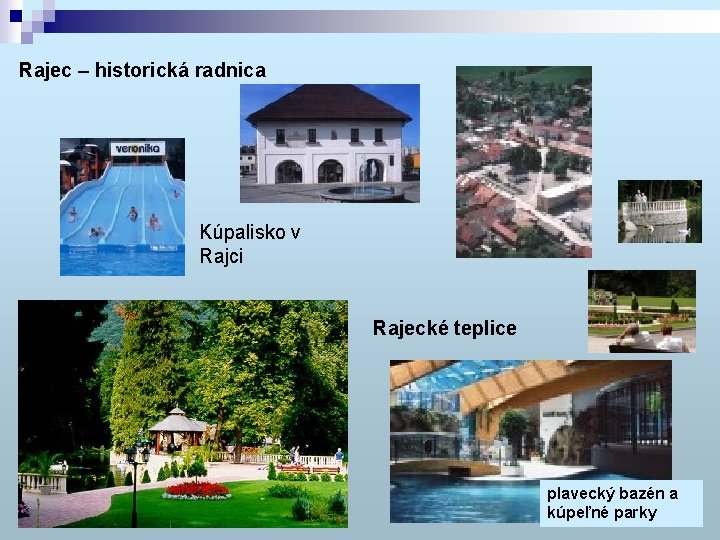 Rajec – historická radnica

veronika

Kúpalisko v Rajci

Rajecké teplice

plavecký bazén a kúpeľné parky